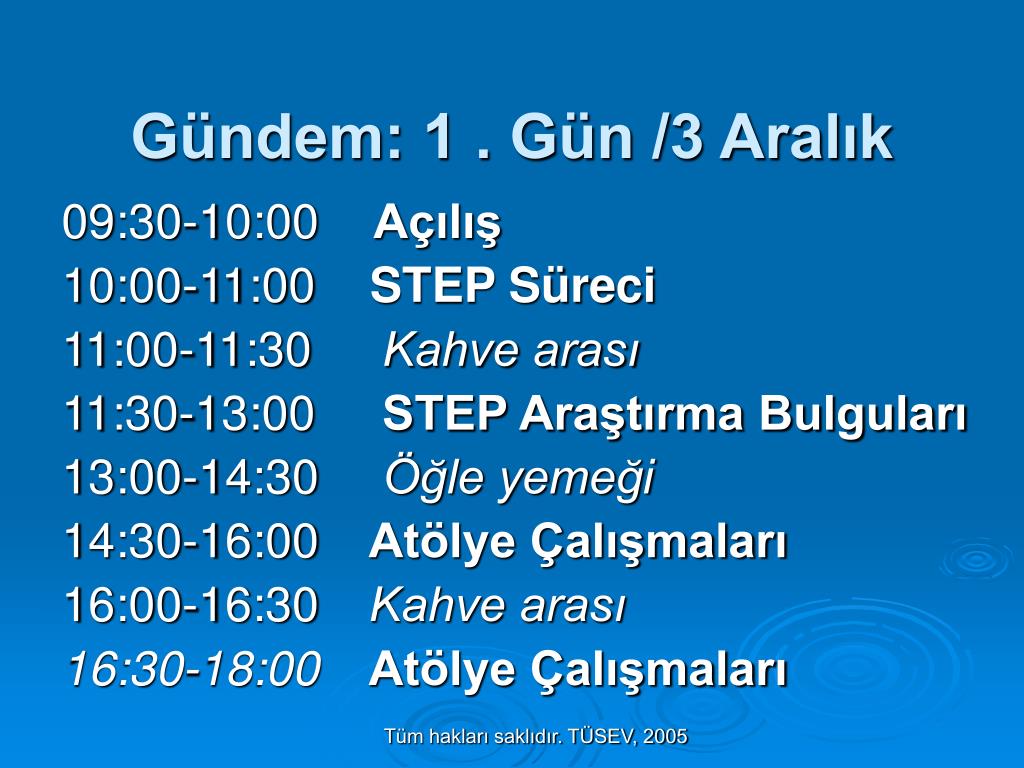 Gündem: 1 . Gün /3 Aralık

09:30-10:00 Açılış
10:00-11:00 STEP Süreci
11:00-11:30 Kahve arası
11:30-13:00 STEP Araştırma Bulguları
13:00-14:30 Öğle yemeği
14:30-16:00 Atölye Çalışmaları
16:00-16:30 Kahve arası
16:30-18:00 Atölye Çalışmaları

Tüm hakları saklıdır. TÜSEV, 2005